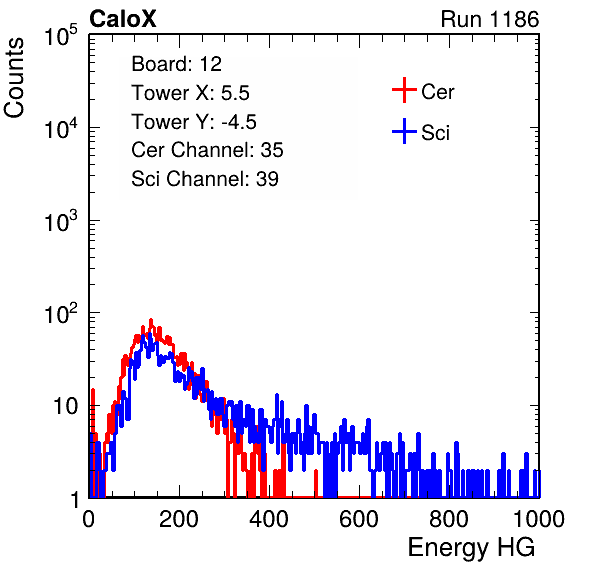 CaloX

Run 1186

Counts

$10^5$

$10^4$

$10^3$

$10^2$

10

1

Board: 12
Tower X: 5.5
Tower Y: -4.5
Cer Channel: 35
Sci Channel: 39

Cer

Sci

0

200

400

600

800

1000

Energy HG